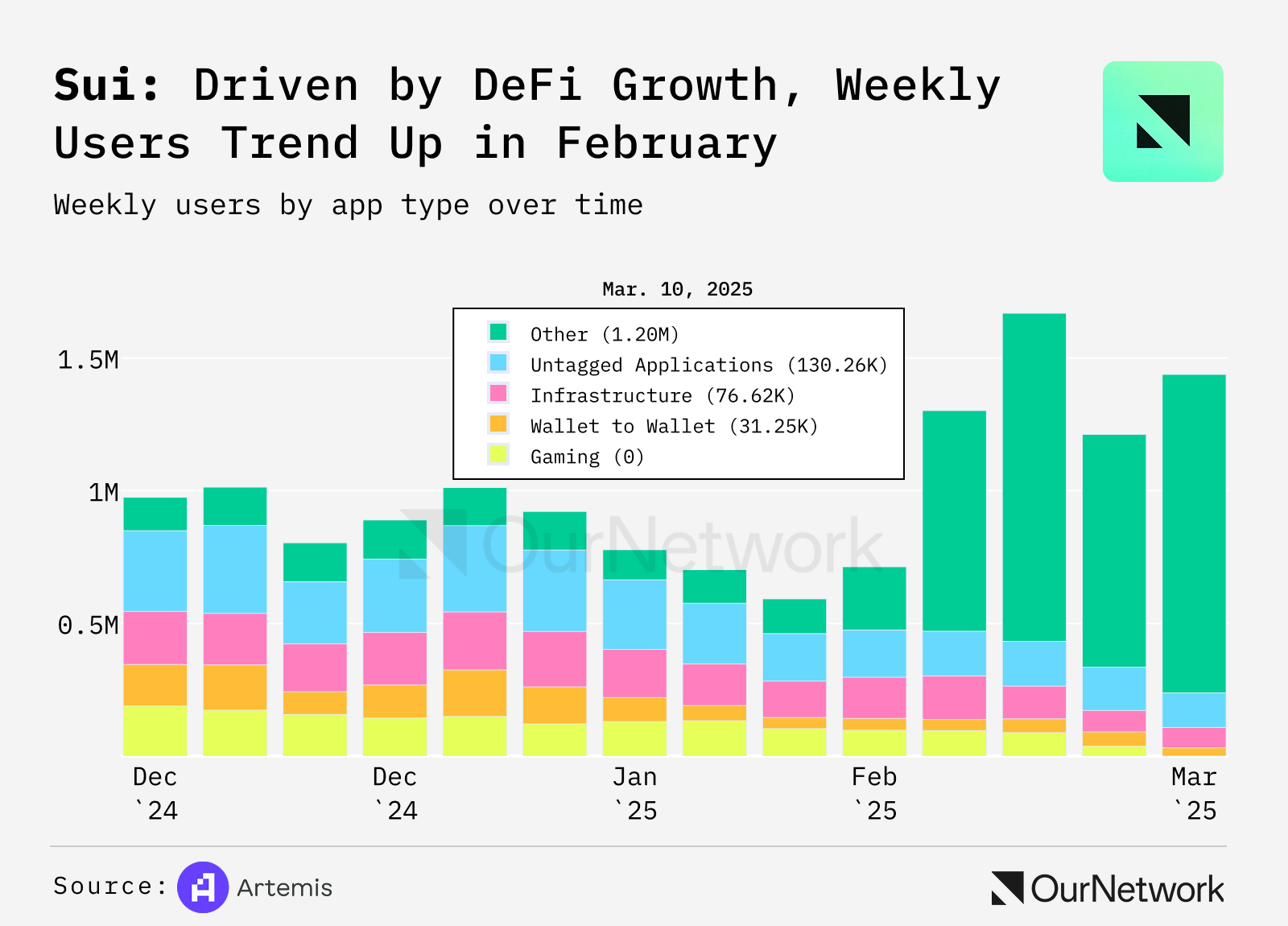 Sui: Driven by DeFi Growth, Weekly Users Trend Up in February

Weekly users by app type over time

Mar. 10, 2025

Other (1.20M)
Untagged Applications (130.26K)
Infrastructure (76.62K)
Wallet to Wallet (31.25K)
Gaming (0)

1.5M
1M
0.5M

OurNetwork

Dec `24
Dec `24
Jan `25
Feb `25
Mar `25

Source: Artemis

OurNetwork